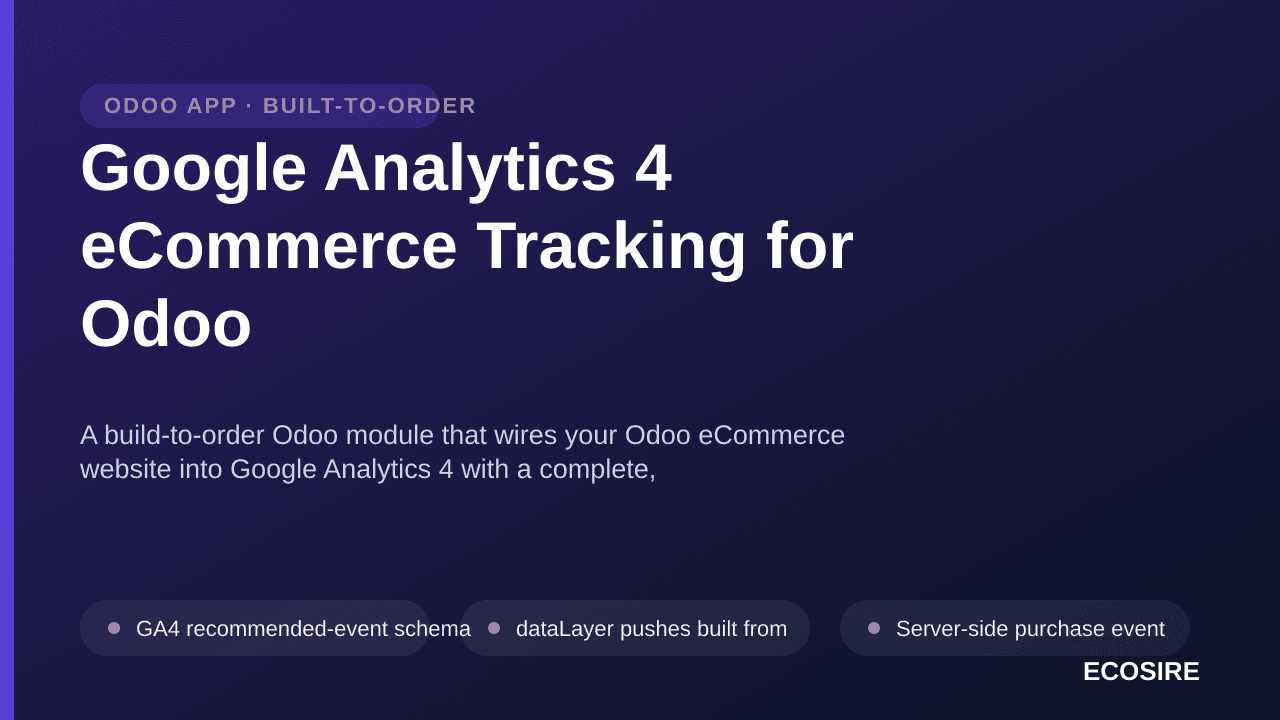 ODOO APP · BUILT-TO-ORDER

Google Analytics 4 eCommerce Tracking for Odoo

A build-to-order Odoo module that wires your Odoo eCommerce website into Google Analytics 4 with a complete,

GA4 recommended-event schema

dataLayer pushes built from

Server-side purchase event

ECOSIRE